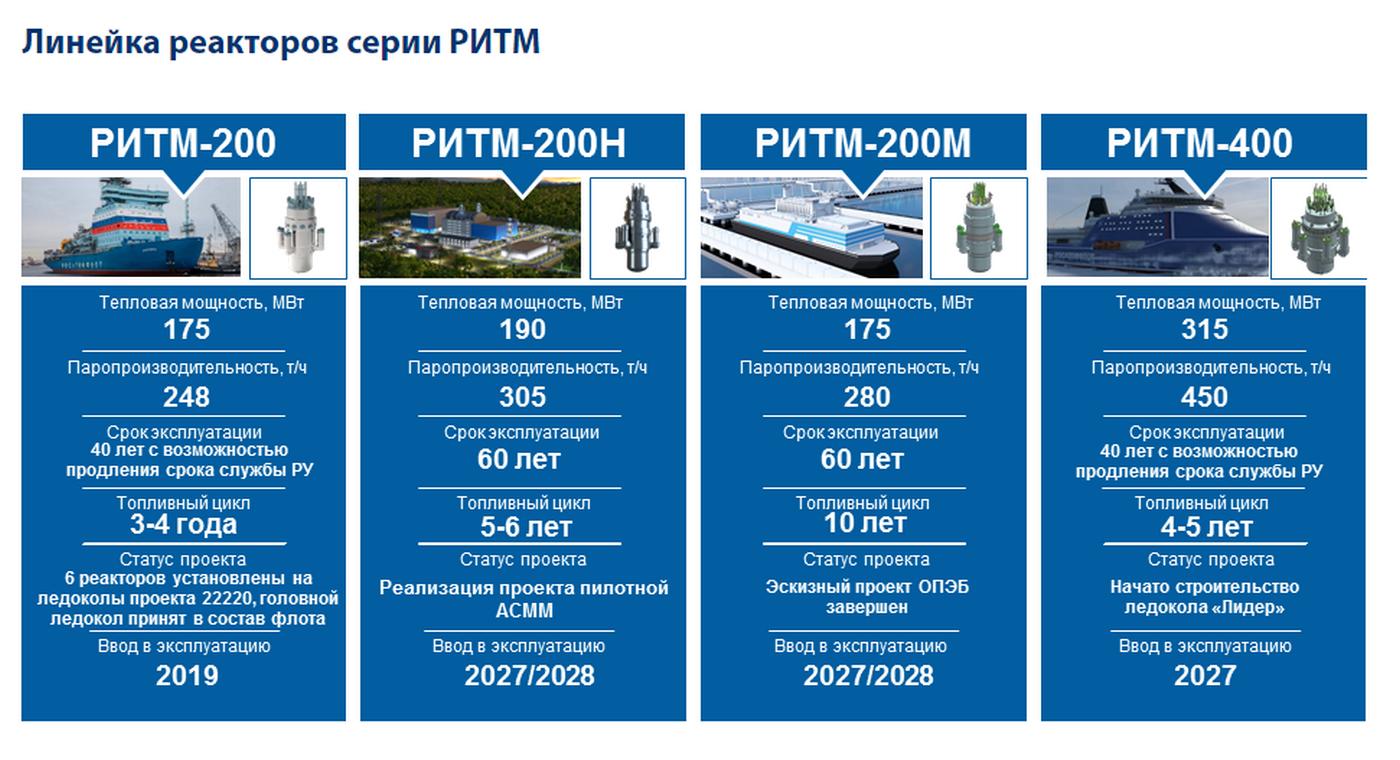 Линейка реакторов серии РИТМ

РИТМ-200

Тепловая мощность, МВт
175
Паропроизводительность, т/ч
248
Срок эксплуатации
40 лет с возможностью продления срока службы РУ
Топливный цикл
3-4 года
Статус проекта
6 реакторов установлены на ледоколы проекта 22220, головной ледокол принят в состав флота
Ввод в эксплуатацию
2019

РИТМ-200Н

Тепловая мощность, МВт
190
Паропроизводительность, т/ч
305
Срок эксплуатации
60 лет
Топливный цикл
5-6 лет
Статус проекта
Реализация проекта пилотной АСММ
Ввод в эксплуатацию
2027/2028

РИТМ-200М

Тепловая мощность, МВт
175
Паропроизводительность, т/ч
280
Срок эксплуатации
60 лет
Топливный цикл
10 лет
Статус проекта
Эскизный проект ОПЭБ завершен
Ввод в эксплуатацию
2027/2028

РИТМ-400

Тепловая мощность, МВт
315
Паропроизводительность, т/ч
450
Срок эксплуатации
40 лет с возможностью продления срока службы РУ
Топливный цикл
4-5 лет
Статус проекта
Начато строительство ледокола «Лидер»
Ввод в эксплуатацию
2027